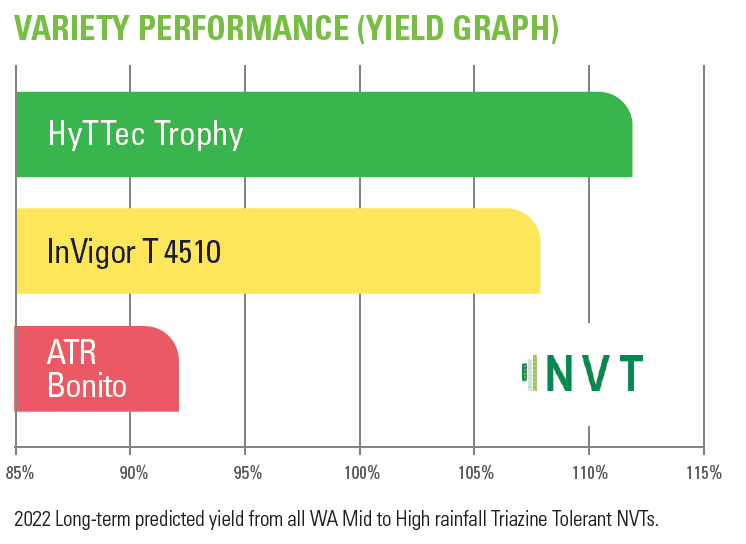 VARIETY PERFORMANCE (YIELD GRAPH)

HyTTec Trophy

InVigor T 4510

ATR Bonito

NVT

85%
90%
95%
100%
105%
110%
115%

2022 Long-term predicted yield from all WA Mid to High rainfall Triazine Tolerant NVTs.